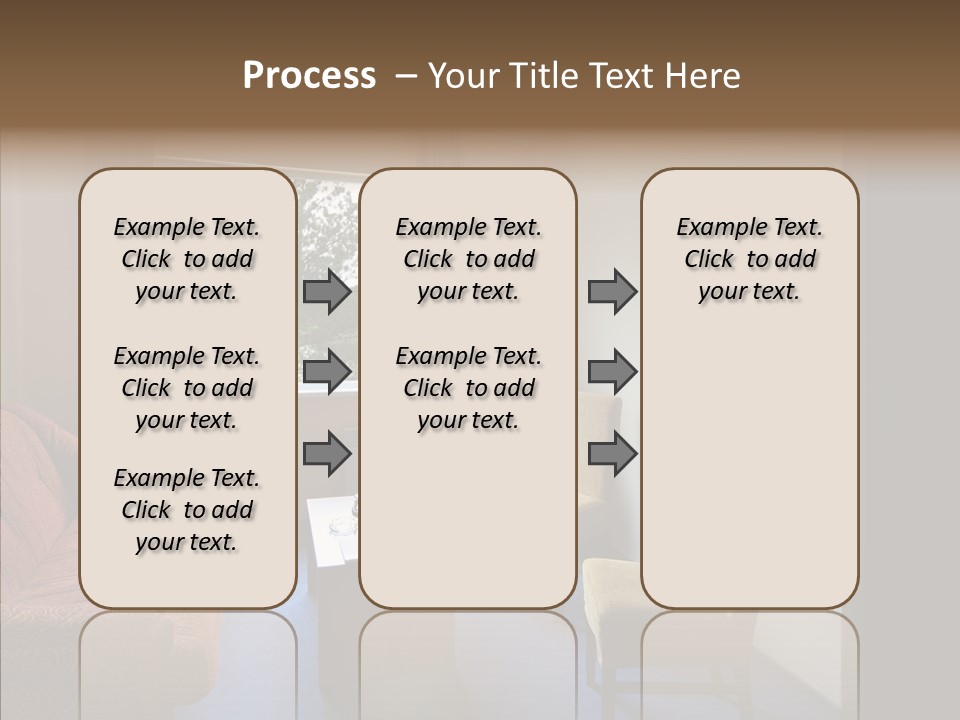 Process – Your Title Text Here

Example Text. Click to add your text.

Example Text. Click to add your text.

Example Text. Click to add your text.

Example Text. Click to add your text.

Example Text. Click to add your text.

Example Text. Click to add your text.